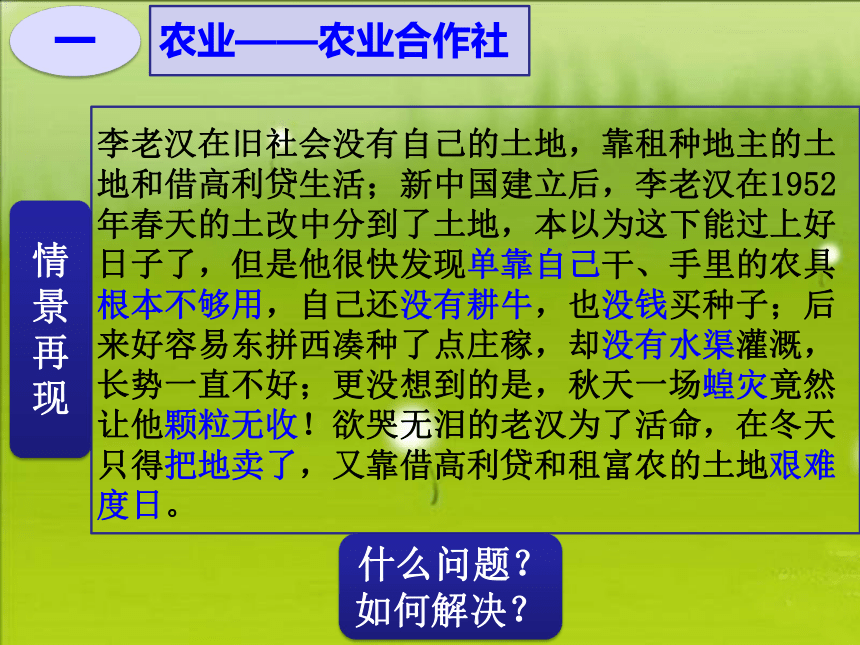 一

农业——农业合作社

情景再现

李老汉在旧社会没有自己的土地，靠租种地主的土地和借高利贷生活；新中国建立后，李老汉在1952年春天的土改中分到了土地，本以为这下能过上好日子了，但是他很快发现单靠自己干、手里的农具根本不够用，自己还没有耕牛，也没钱买种子；后来好容易东拼西凑种了点庄稼，却没有水渠灌溉，长势一直不好；更没想到的是，秋天一场蝗灾竟然让他颗粒无收！欲哭无泪的老汉为了活命，在冬天只得把地卖了，又靠借高利贷和租富农的土地艰难度日。

什么问题？
如何解决？